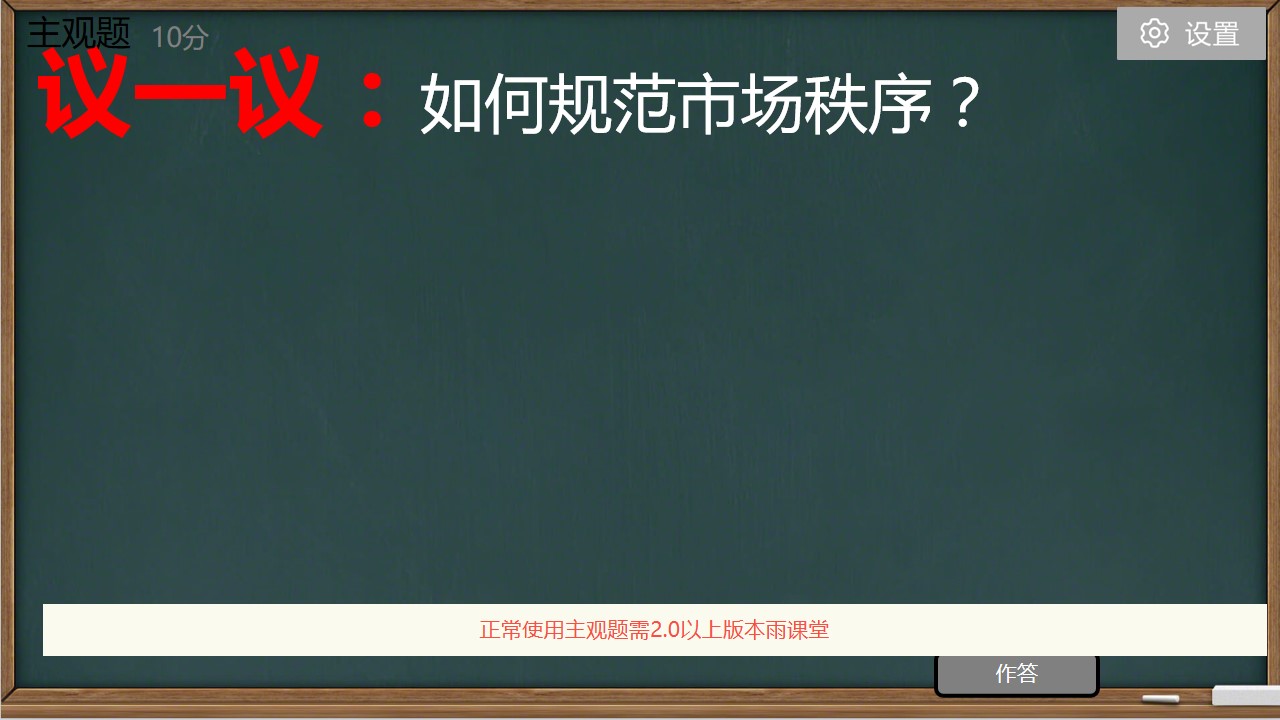 主观题 10分

设置

议一议：如何规范市场秩序？

正常使用主观题需2.0以上版本雨课堂

作答